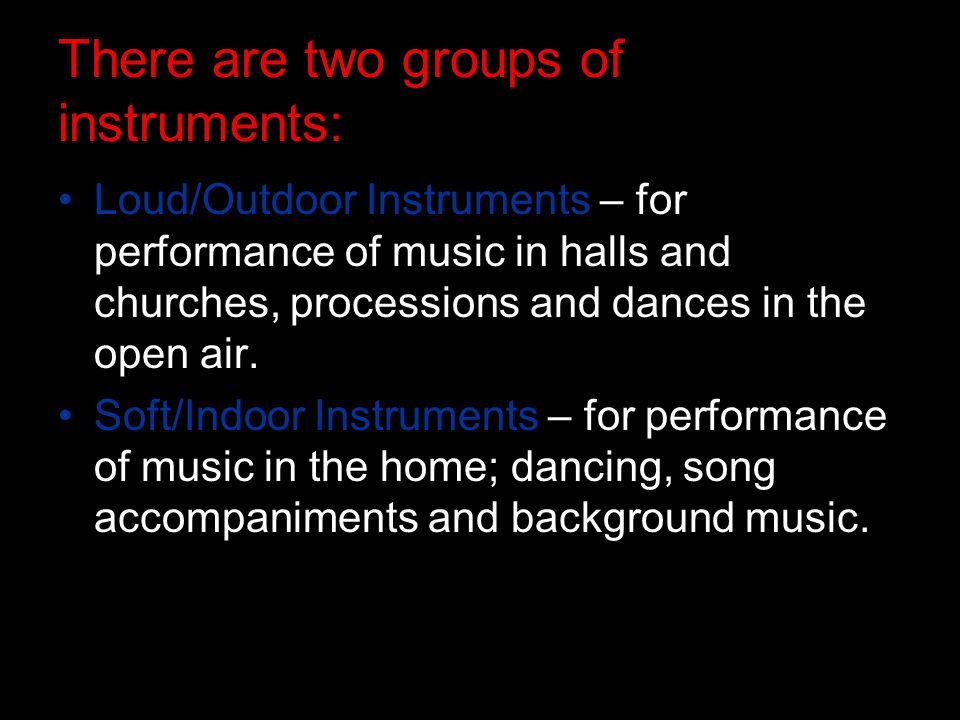 There are two groups of instruments:

• Loud/Outdoor Instruments – for performance of music in halls and churches, processions and dances in the open air.

• Soft/Indoor Instruments – for performance of music in the home; dancing, song accompaniments and background music.